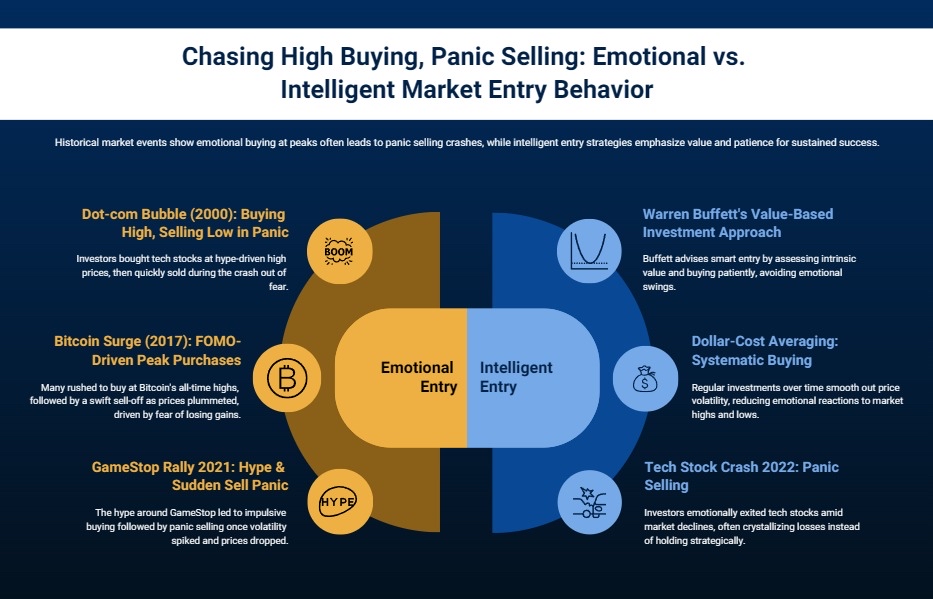 Chasing High Buying, Panic Selling: Emotional vs. Intelligent Market Entry Behavior

Historical market events show emotional buying at peaks often leads to panic selling crashes, while intelligent entry strategies emphasize value and patience for sustained success.

Dot-com Bubble (2000): Buying High, Selling Low in Panic

Investors bought tech stocks at hype-driven high prices, then quickly sold during the crash out of fear.

BOOM

Bitcoin Surge (2017): FOMO-Driven Peak Purchases

Many rushed to buy at Bitcoin's all-time highs, followed by a swift sell-off as prices plummeted, driven by fear of losing gains.

GameStop Rally 2021: Hype & Sudden Sell Panic

The hype around GameStop led to impulsive buying followed by panic selling once volatility spiked and prices dropped.

HYPE

Emotional Entry

Intelligent Entry

Warren Buffett's Value-Based Investment Approach

Buffett advises smart entry by assessing intrinsic value and buying patiently, avoiding emotional swings.

Dollar-Cost Averaging: Systematic Buying

Regular investments over time smooth out price volatility, reducing emotional reactions to market highs and lows.

Tech Stock Crash 2022: Panic Selling

Investors emotionally exited tech stocks amid market declines, often crystallizing losses instead of holding strategically.